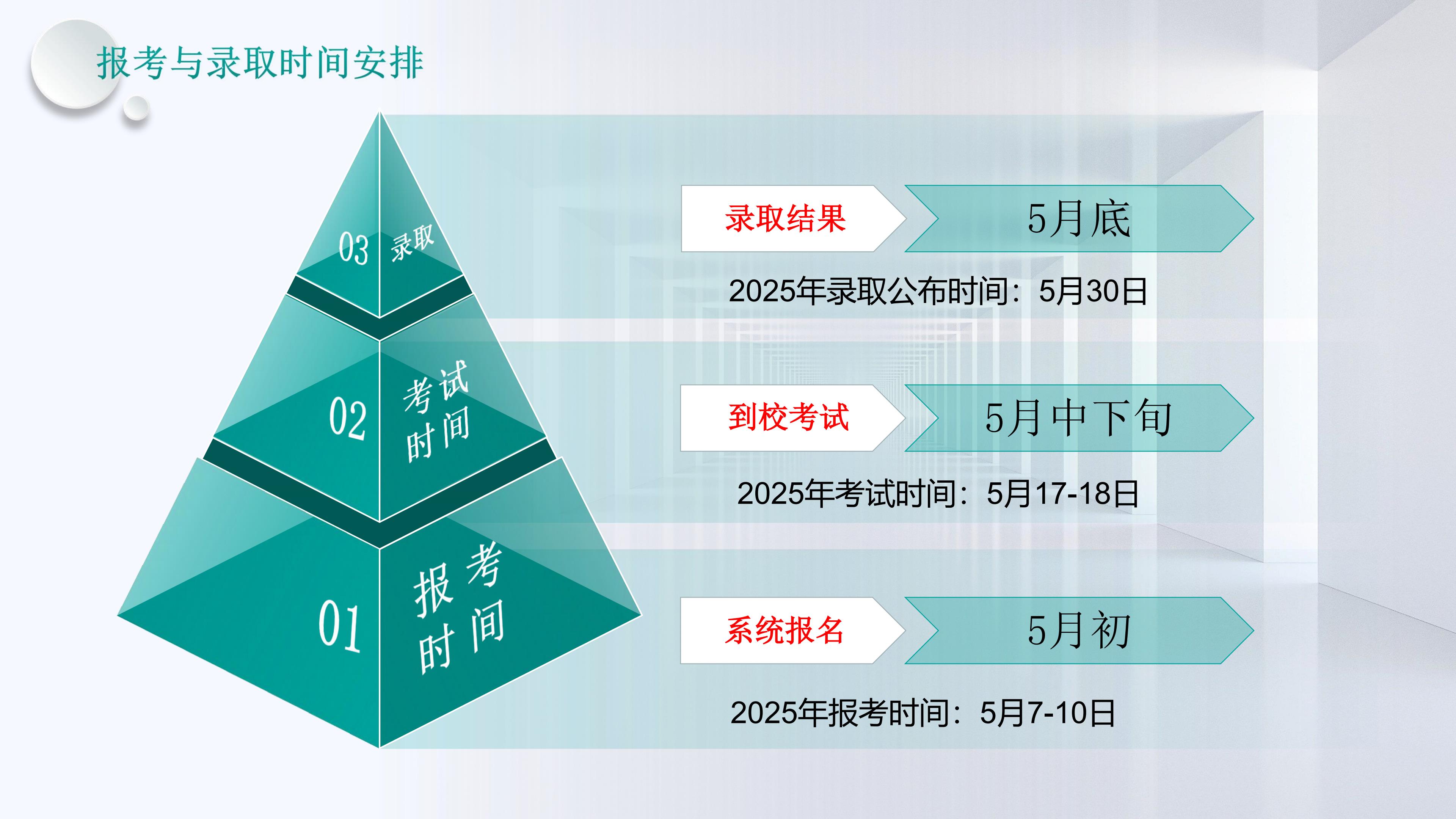 报考与录取时间安排

03 录取

02 考试时间

01 报考时间

录取结果 5月底

2025年录取公布时间：5月30日

到校考试 5月中下旬

2025年考试时间：5月17-18日

系统报名 5月初

2025年报考时间：5月7-10日